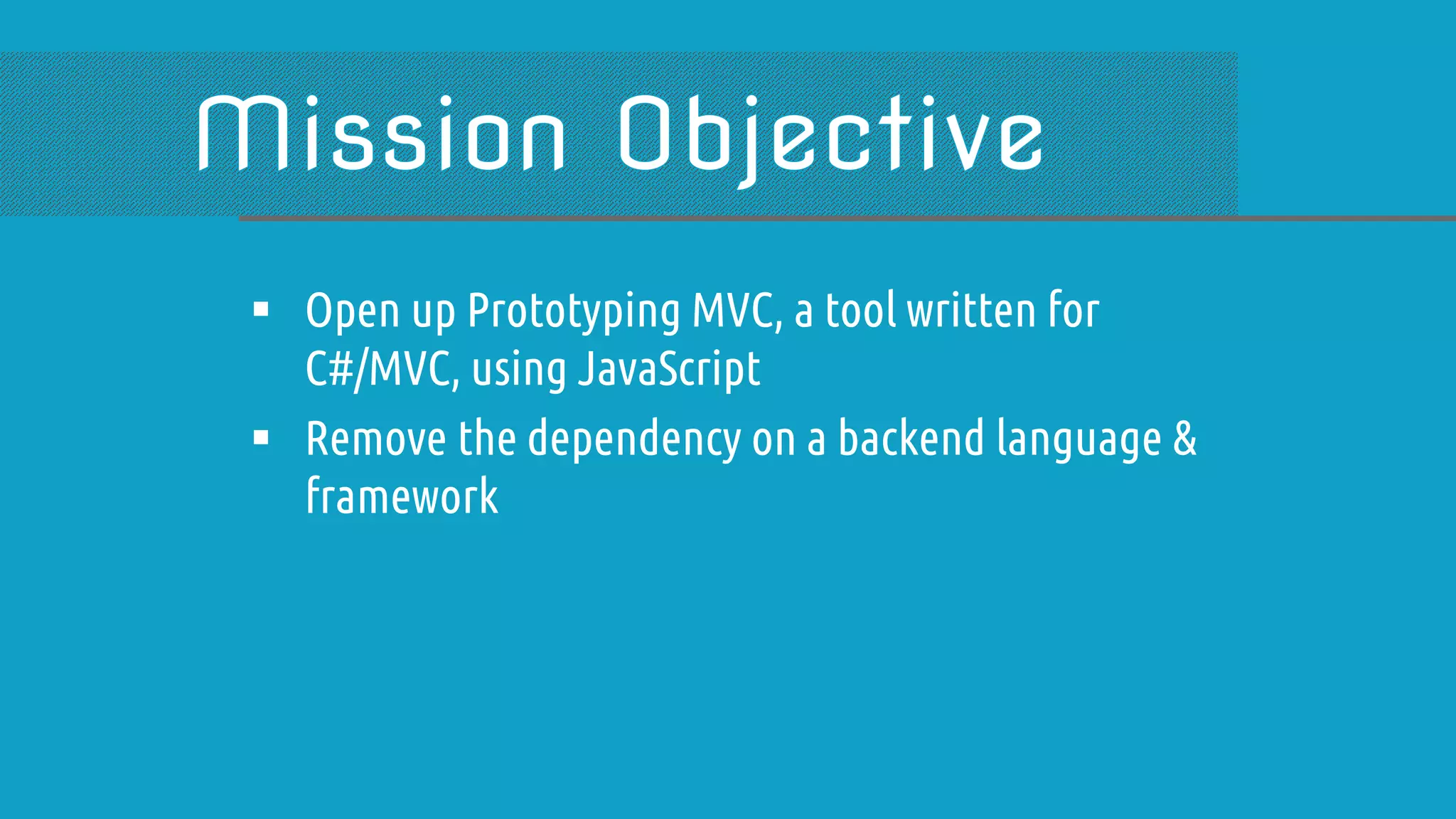 Mission Objective

▪ Open up Prototyping MVC, a tool written for C#/MVC, using JavaScript

▪ Remove the dependency on a backend language & framework